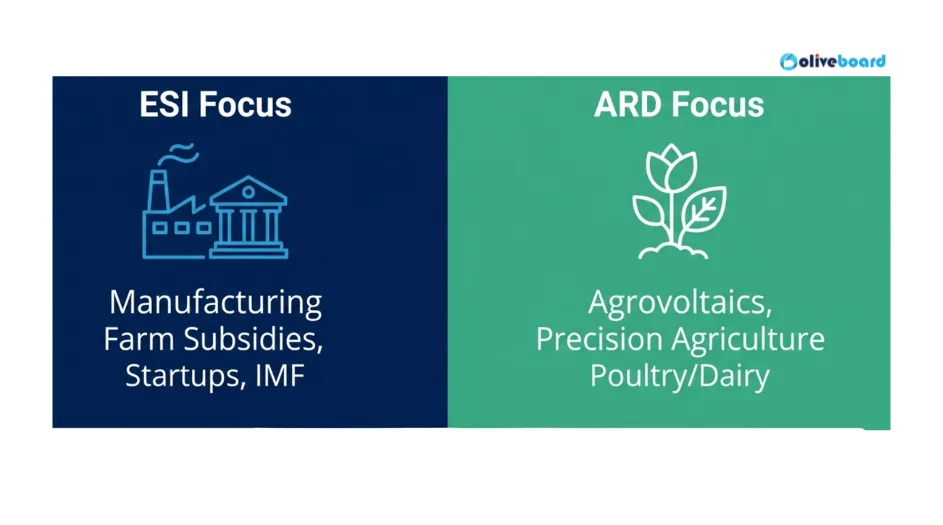 oliveboard

ESI Focus

Manufacturing
Farm Subsidies,
Startups, IMF

ARD Focus

Agrovoltaics,
Precision Agriculture
Poultry/Dairy